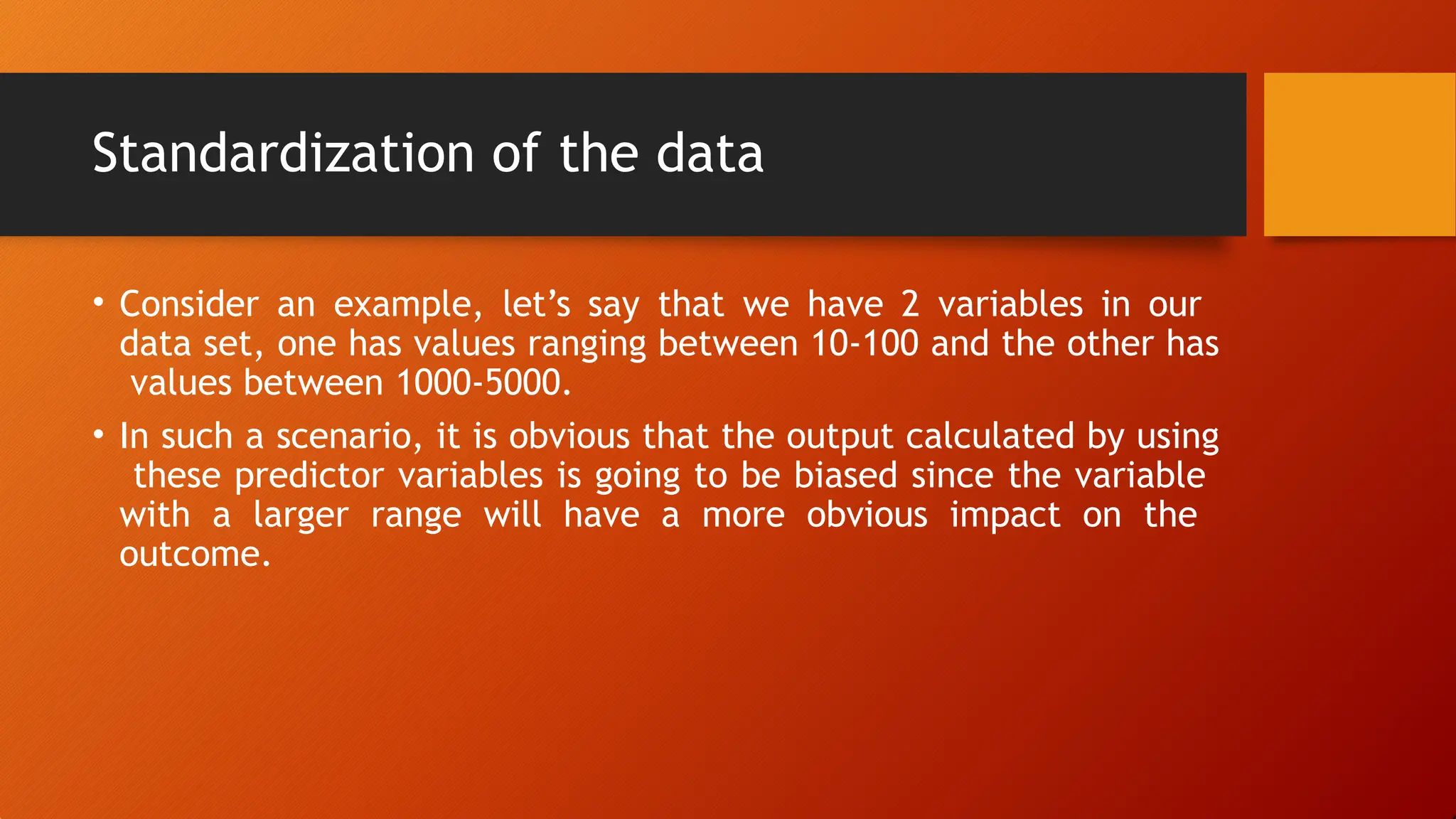 Standardization of the data

• Consider an example, let’s say that we have 2 variables in our data set, one has values ranging between 10-100 and the other has values between 1000-5000.

• In such a scenario, it is obvious that the output calculated by using these predictor variables is going to be biased since the variable with a larger range will have a more obvious impact on the outcome.